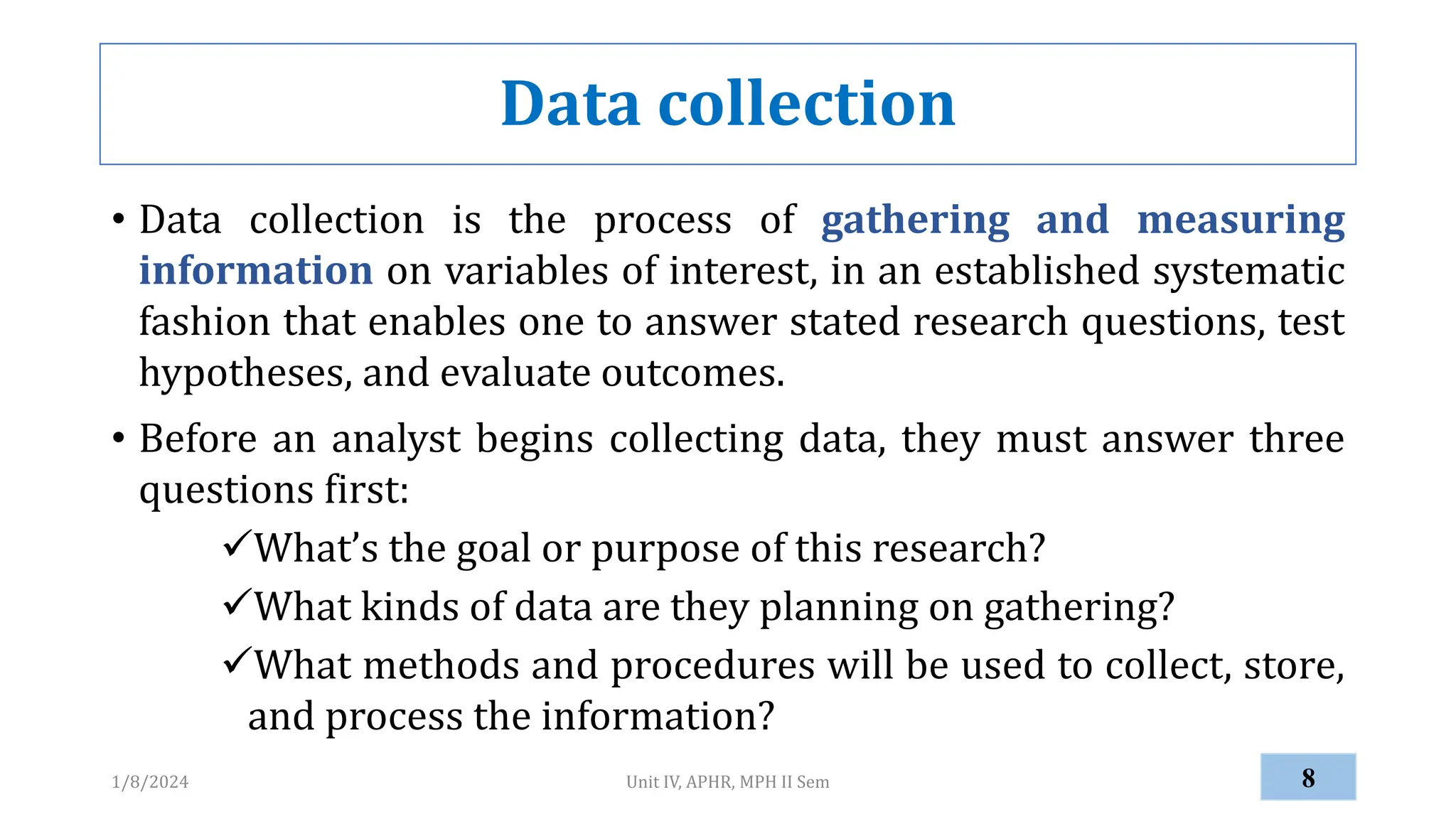 Data collection

• Data collection is the process of gathering and measuring information on variables of interest, in an established systematic fashion that enables one to answer stated research questions, test hypotheses, and evaluate outcomes.

• Before an analyst begins collecting data, they must answer three questions first:

✓What's the goal or purpose of this research?

✓What kinds of data are they planning on gathering?

✓What methods and procedures will be used to collect, store, and process the information?

1/8/2024

Unit IV, APHR, MPH II Sem

8